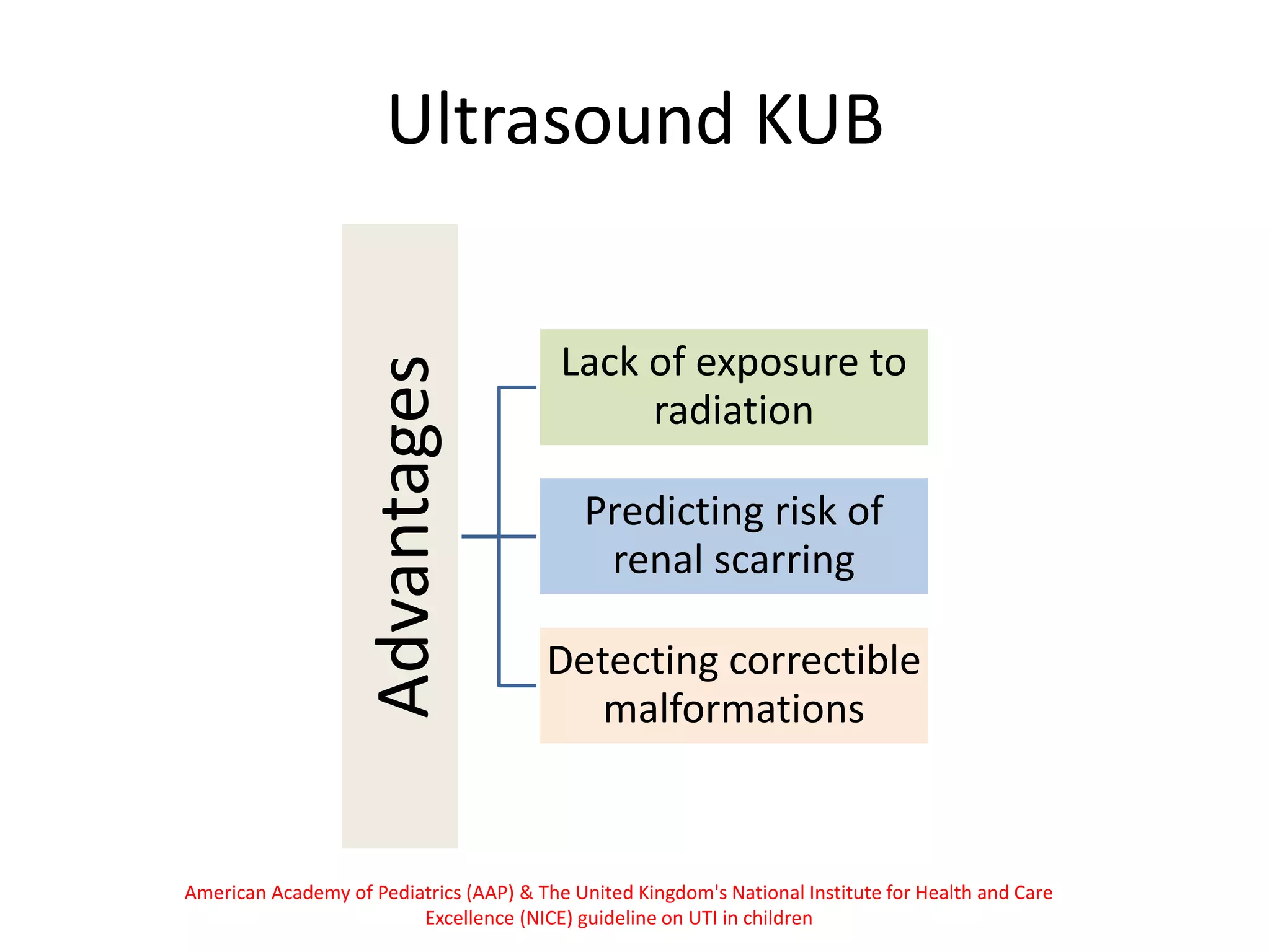 Ultrasound KUB

Advantages

Lack of exposure to radiation

Predicting risk of renal scarring

Detecting correctible malformations

American Academy of Pediatrics (AAP) & The United Kingdom's National Institute for Health and Care Excellence (NICE) guideline on UTI in children